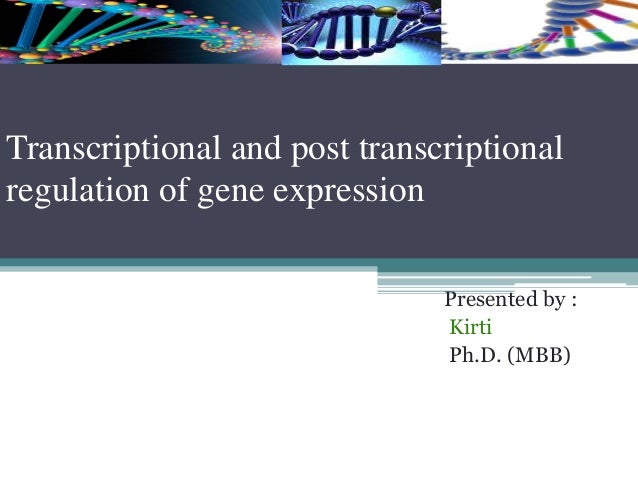 Transcriptional and post transcriptional regulation of gene expression

Presented by :
Kirti
Ph.D. (MBB)